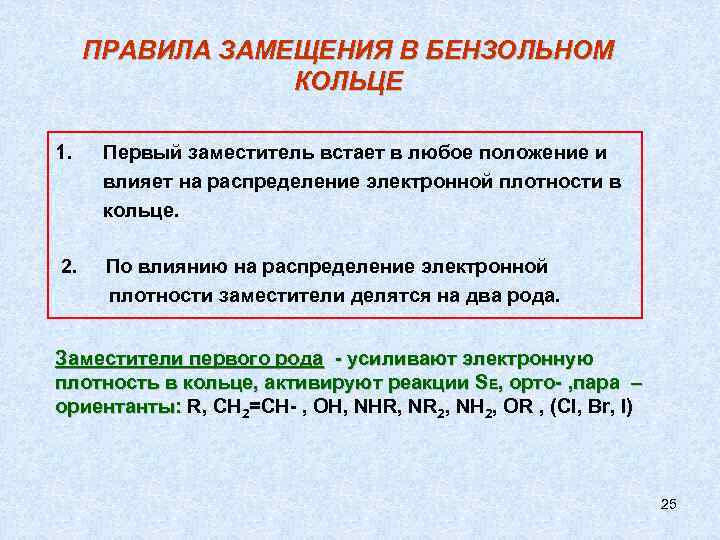 ПРАВИЛА ЗАМЕЩЕНИЯ В БЕНЗОЛЬНОМ КОЛЬЦЕ

1. Первый заместитель встает в любое положение и влияет на распределение электронной плотности в кольце.

2. По влиянию на распределение электронной плотности заместители делятся на два рода.

Заместители первого рода - усиливают электронную плотность в кольце, активируют реакции $S_E$, орто- ,пара – ориентанты: R, $CH_2$=CH- , OH, NHR, $NR_2$, $NH_2$, OR , (Cl, Br, I)

25